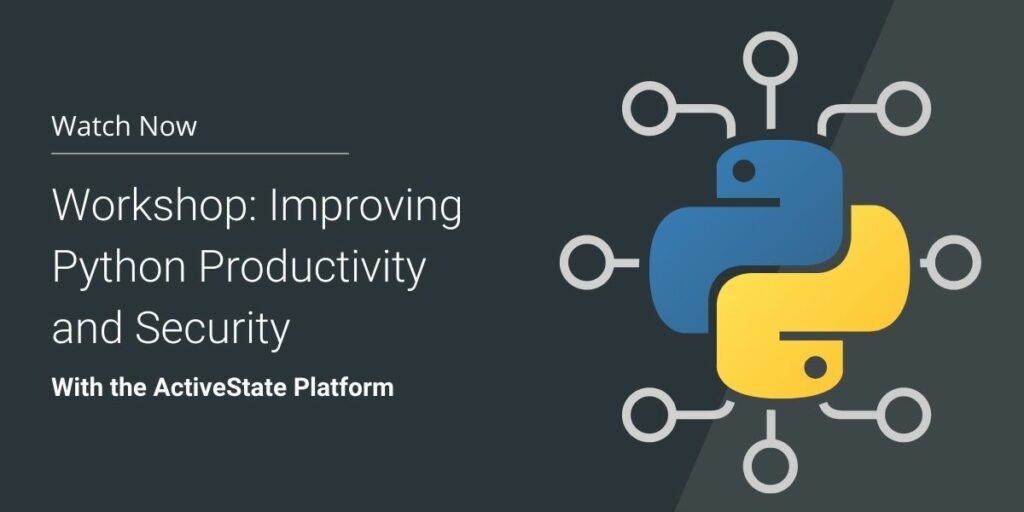 Watch Now

Workshop: Improving Python Productivity and Security

With the ActiveState Platform